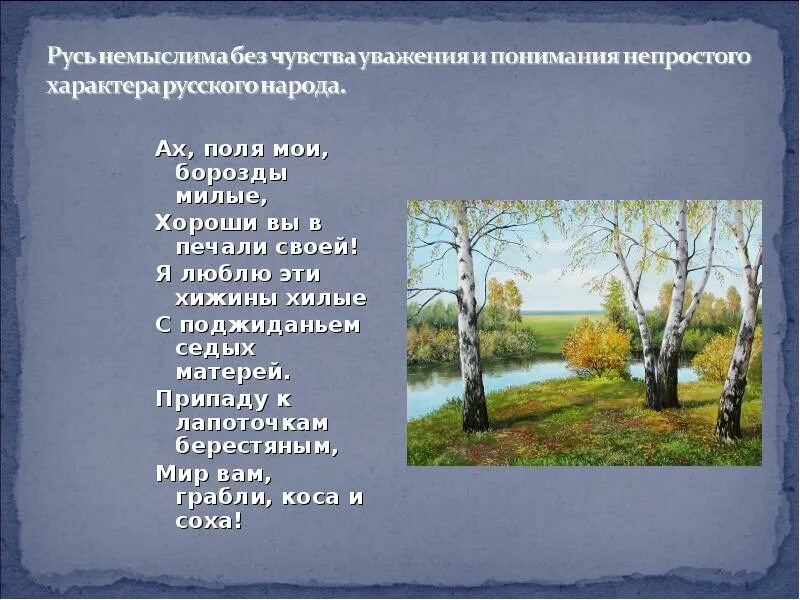 Русь немыслима без чувства уважения и понимания непростого характера русского народа.

Ах, поля мои, борозды милые,
Хороши вы в печали своей!
Я люблю эти хижины хилые
С поджиданьем седых матерей.
Припаду к лапоточкам берестяным,
Мир вам, грабли, коса и соха!